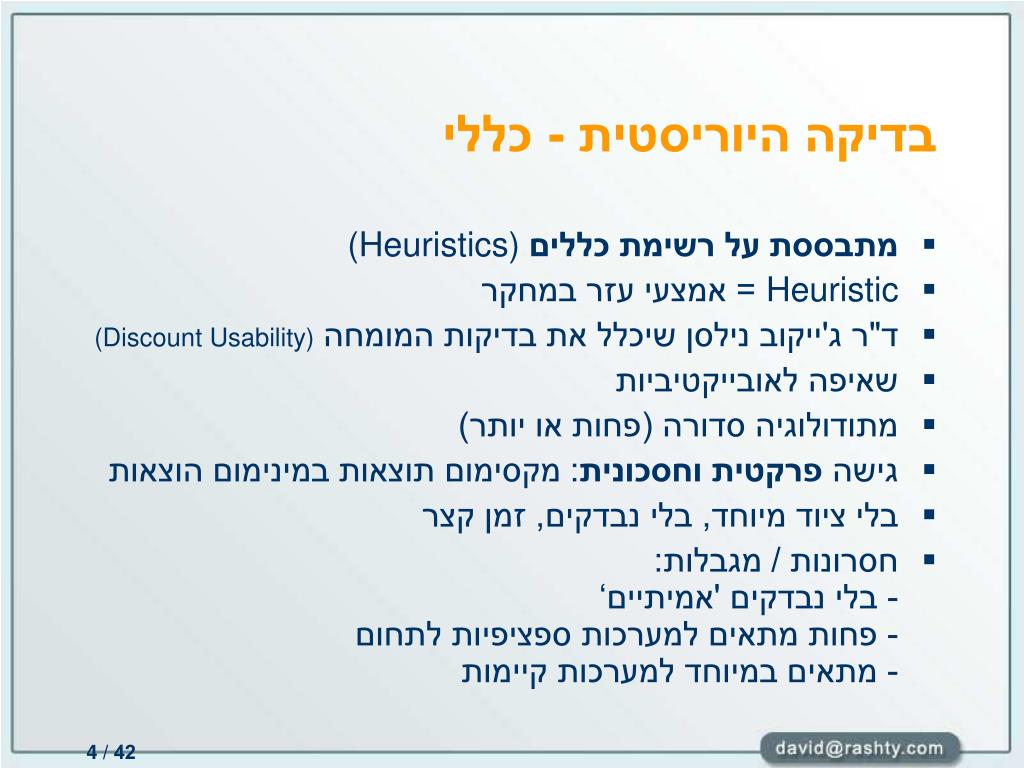 בדיקה היוריסטית - כללי

▪ מתבססת על רשימת כללים (Heuristics)
▪ Heuristic = אמצעי עזר במחקר
▪ ד"ר ג'ייקוב נילסן שיכלל את בדיקות המומחה (Discount Usability)
▪ שאיפה לאובייקטיביות
▪ מתודולוגיה סדורה (פחות או יותר)
▪ גישה פרקטית וחסכונית: מקסימום תוצאות במינימום הוצאות
▪ בלי ציוד מיוחד, בלי נבדקים, זמן קצר
▪ חסרונות / מגבלות:
- בלי נבדקים 'אמיתיים'
- פחות מתאים למערכות ספציפיות לתחום
- מתאים במיוחד למערכות קיימות

4 / 42

david@rashty.com